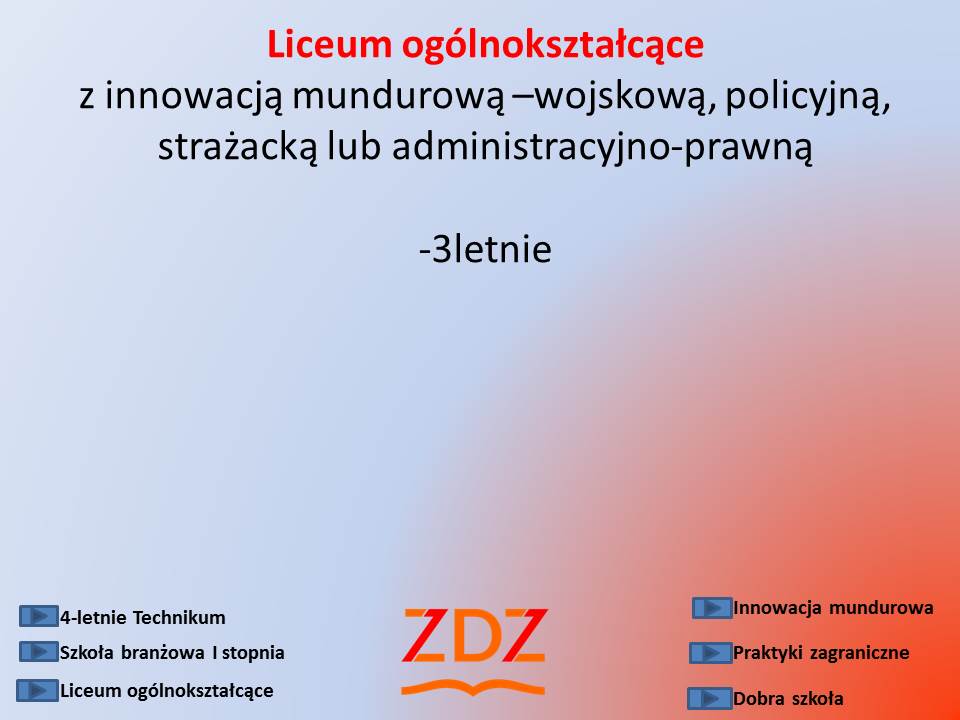 Liceum ogólnokształcące
z innowacją mundurową –wojskową, policyjną, strażacką lub administracyjno-prawną

-3letnie

4-letnie Technikum
Szkoła branżowa I stopnia
Liceum ogólnokształcące

ZDZ

Innowacja mundurowa
Praktyki zagraniczne
Dobra szkoła